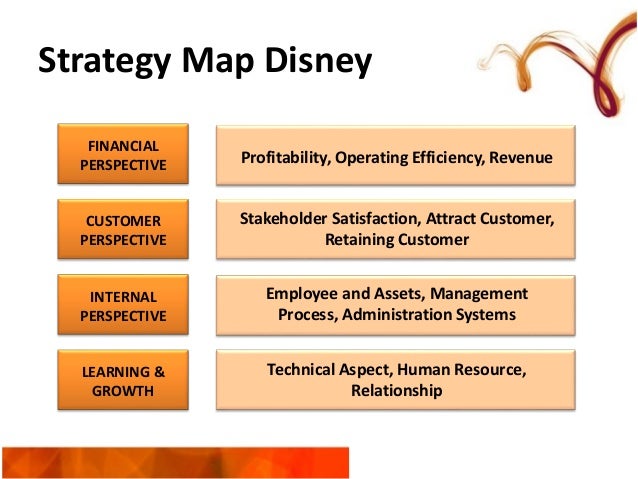 Strategy Map Disney

FINANCIAL PERSPECTIVE

Profitability, Operating Efficiency, Revenue

CUSTOMER PERSPECTIVE

Stakeholder Satisfaction, Attract Customer, Retaining Customer

INTERNAL PERSPECTIVE

Employee and Assets, Management Process, Administration Systems

LEARNING & GROWTH

Technical Aspect, Human Resource, Relationship